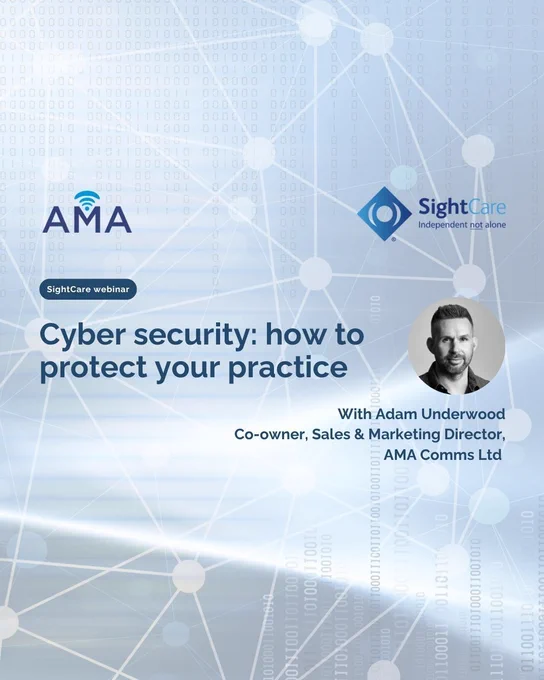 AMA

SightCare
Independent not alone

SightCare webinar

Cyber security: how to protect your practice

With Adam Underwood
Co-owner, Sales & Marketing Director,
AMA Comms Ltd